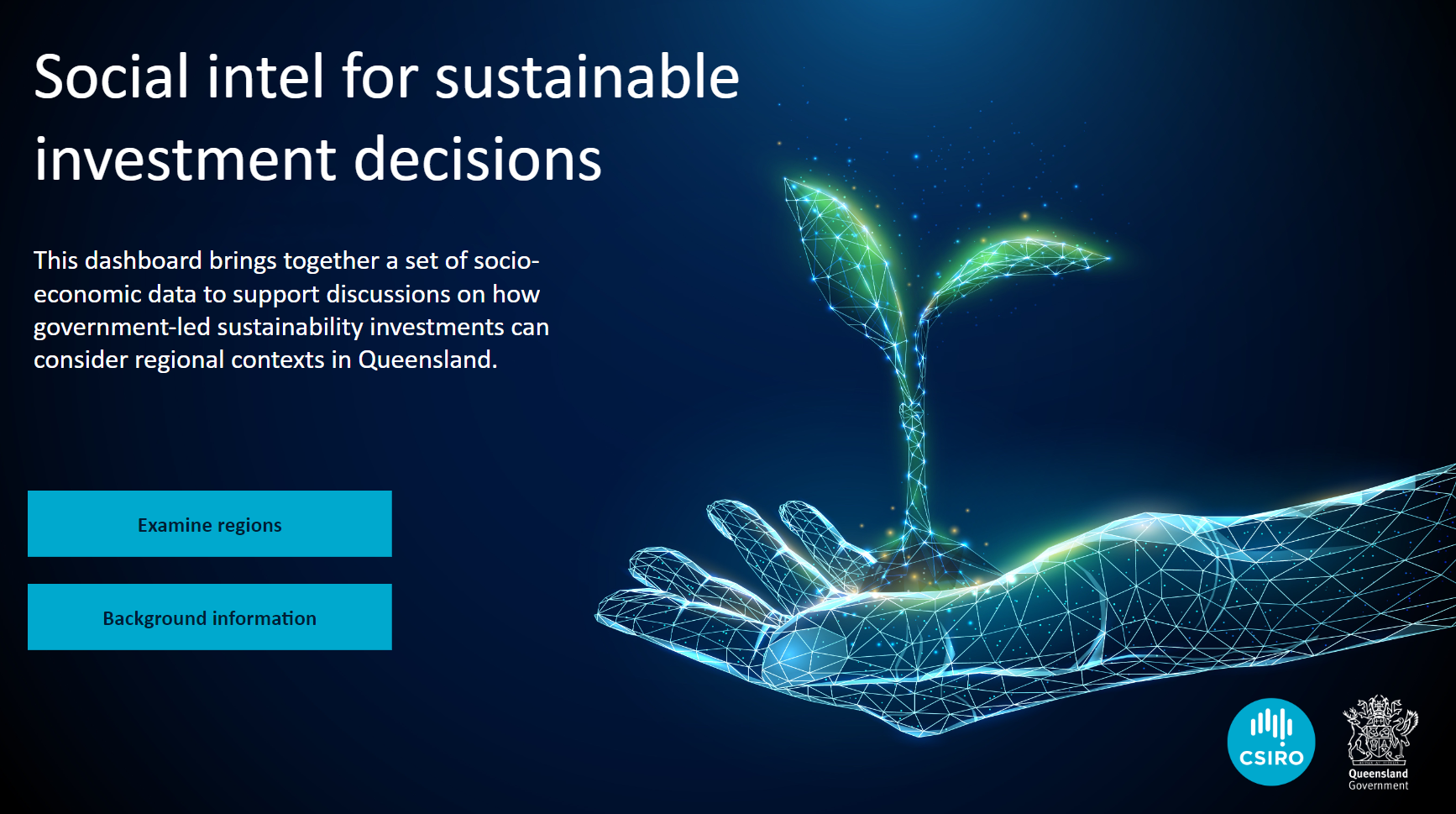 Social intel for sustainable investment decisions

This dashboard brings together a set of socio-economic data to support discussions on how government-led sustainability investments can consider regional contexts in Queensland.

Examine regions

Background information

CSIRO

Queensland Government